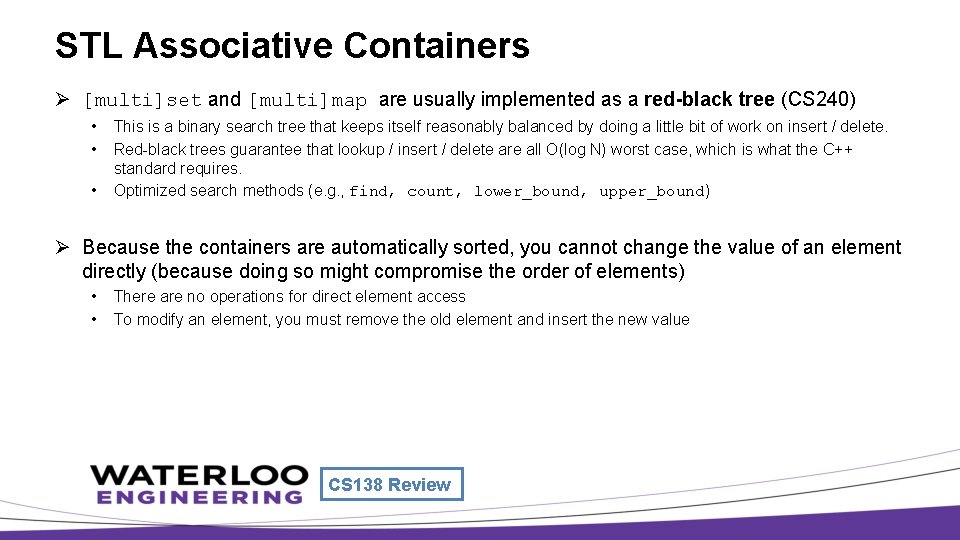 STL Associative Containers

➢ [multi]set and [multi]map are usually implemented as a red-black tree (CS240)

• This is a binary search tree that keeps itself reasonably balanced by doing a little bit of work on insert / delete.
• Red-black trees guarantee that lookup / insert / delete are all O(log N) worst case, which is what the C++ standard requires.
• Optimized search methods (e.g., find, count, lower_bound, upper_bound)

➢ Because the containers are automatically sorted, you cannot change the value of an element directly (because doing so might compromise the order of elements)

• There are no operations for direct element access
• To modify an element, you must remove the old element and insert the new value

WATERLOO ENGINEERING

CS138 Review